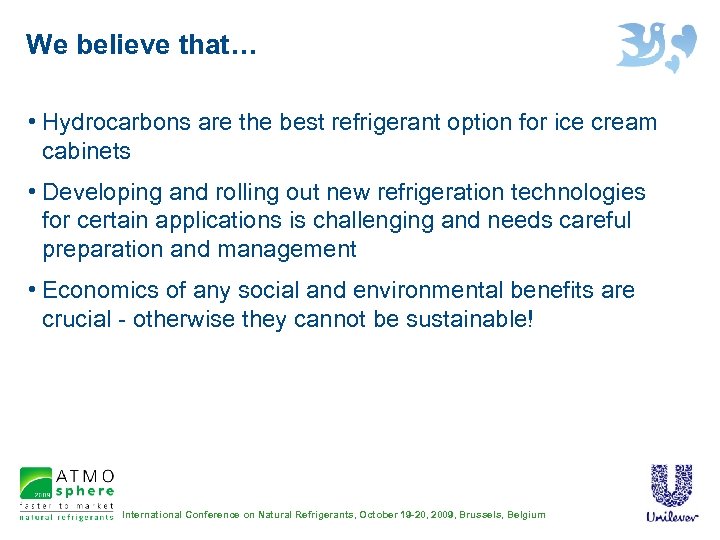 We believe that…

• Hydrocarbons are the best refrigerant option for ice cream cabinets

• Developing and rolling out new refrigeration technologies for certain applications is challenging and needs careful preparation and management

• Economics of any social and environmental benefits are crucial - otherwise they cannot be sustainable!

2009 ATMO sphere faster to market natural refrigerants

International Conference on Natural Refrigerants, October 19-20, 2009, Brussels, Belgium

Unilever